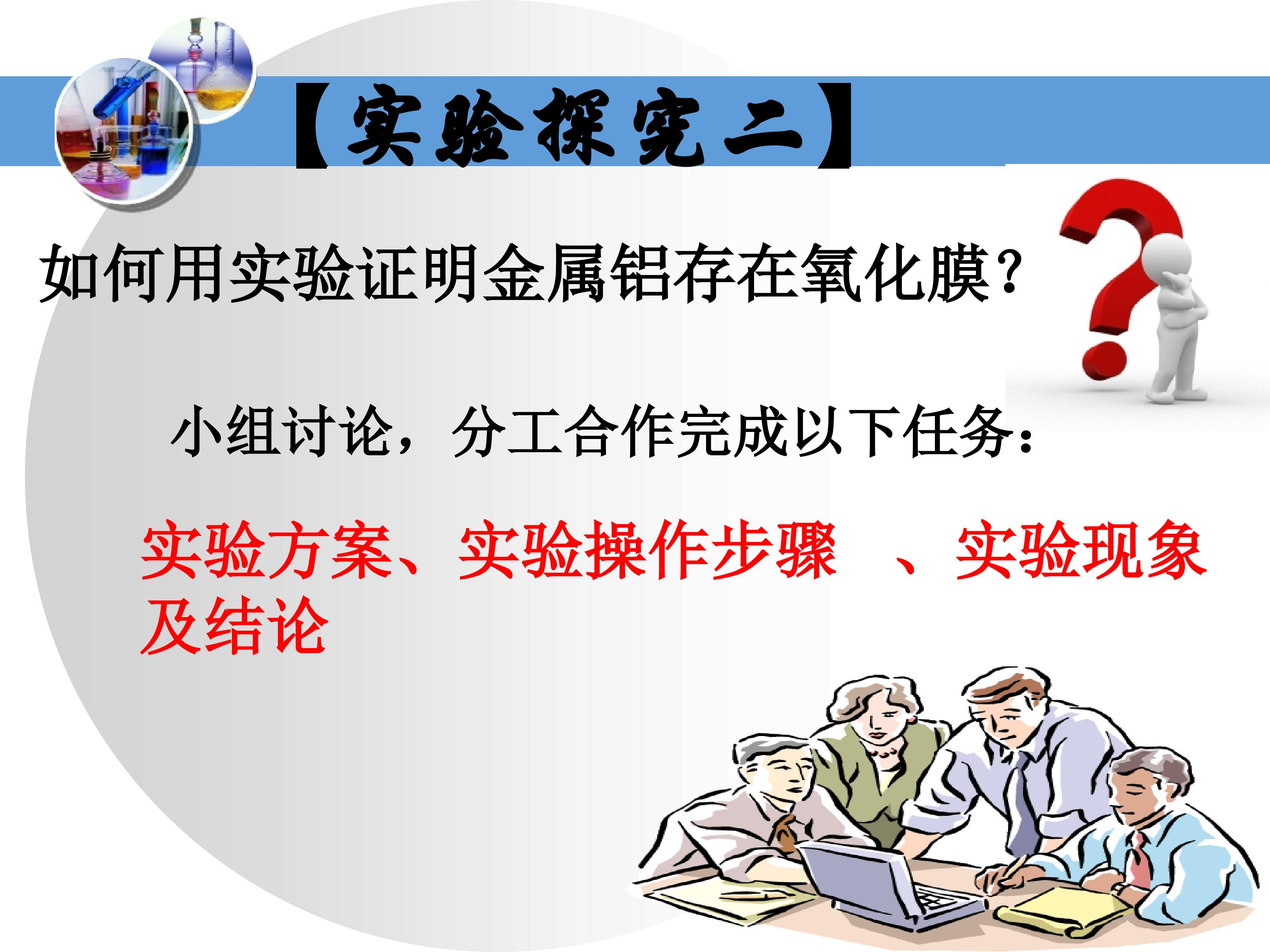 【实验探究二】

如何用实验证明金属铝存在氧化膜?

小组讨论，分工合作完成以下任务：

实验方案、实验操作步骤 、实验现象及结论